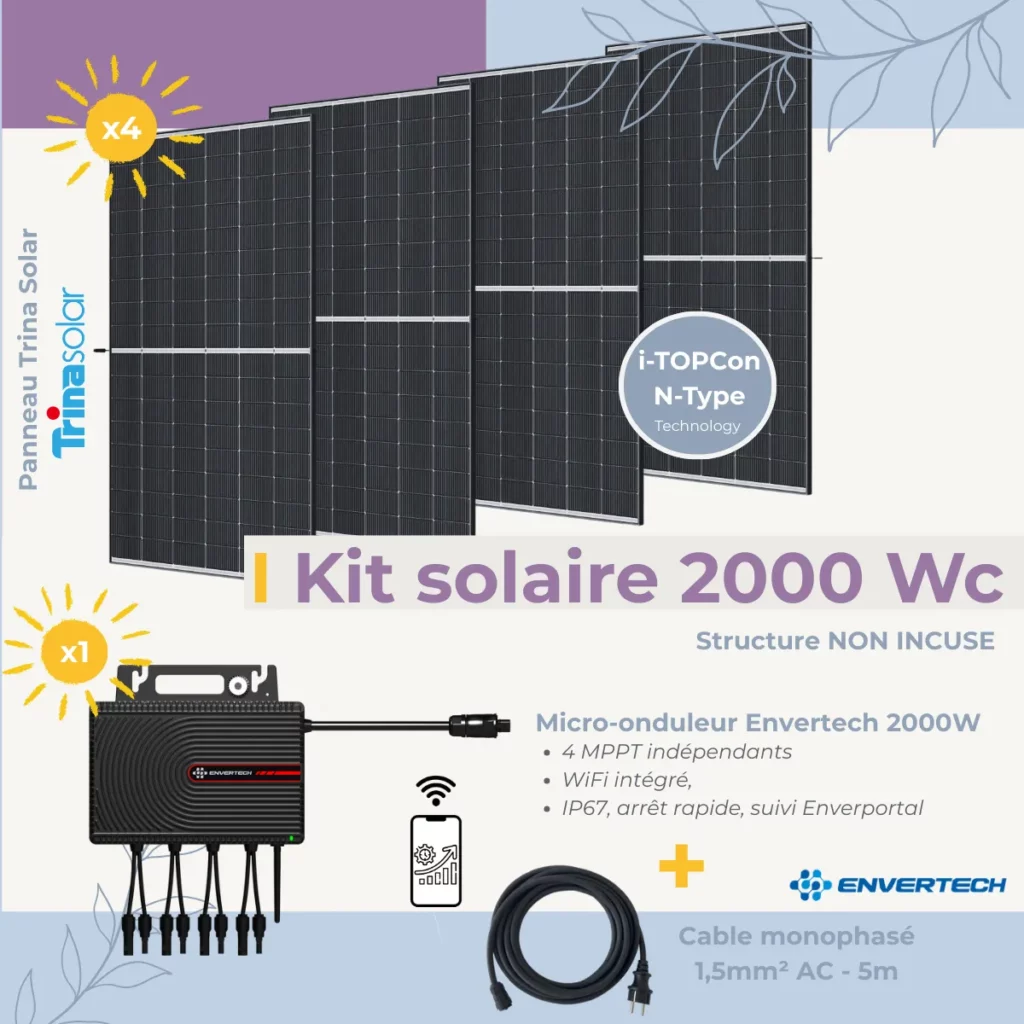 x4

Panneau Trina Solar

Trinasolar

i-TOPCon
N-Type
Technology

Kit solaire 2000 Wc

Structure NON INCUSE

x1

ENVERTECH

Micro-onduleur Envertech 2000W
• 4 MPPT indépendants
• WiFi intégré,
• IP67, arrêt rapide, suivi Enverportal

+

ENVERTECH

Cable monophasé
1,5mm² AC - 5m